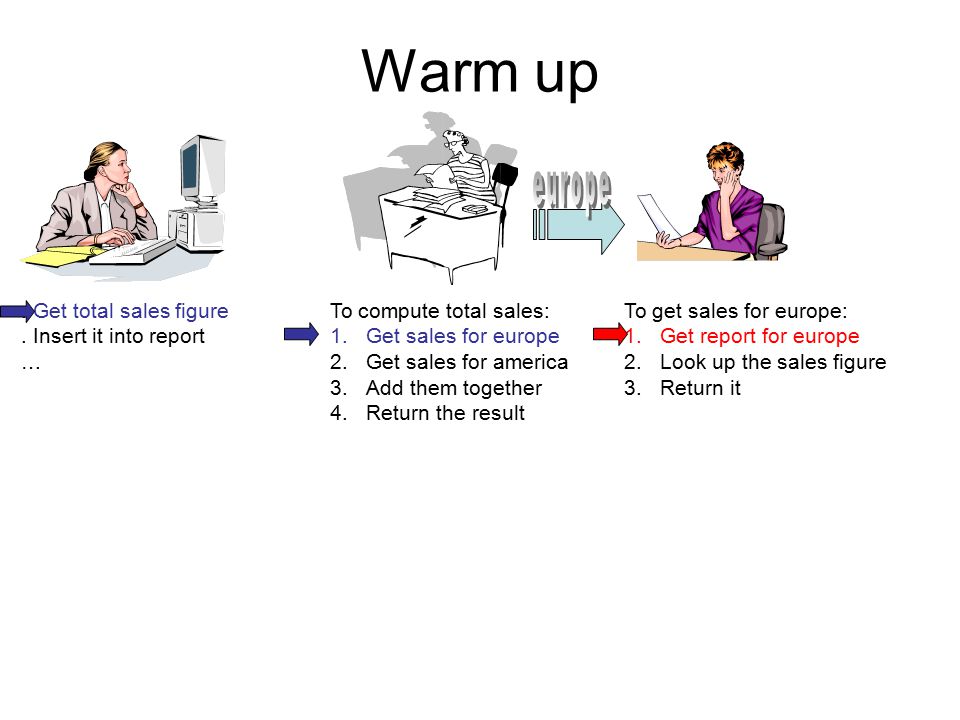 Warm up

europe

Get total sales figure
. Insert it into report
…

To compute total sales:
1. Get sales for europe
2. Get sales for america
3. Add them together
4. Return the result

To get sales for europe:
1. Get report for europe
2. Look up the sales figure
3. Return it